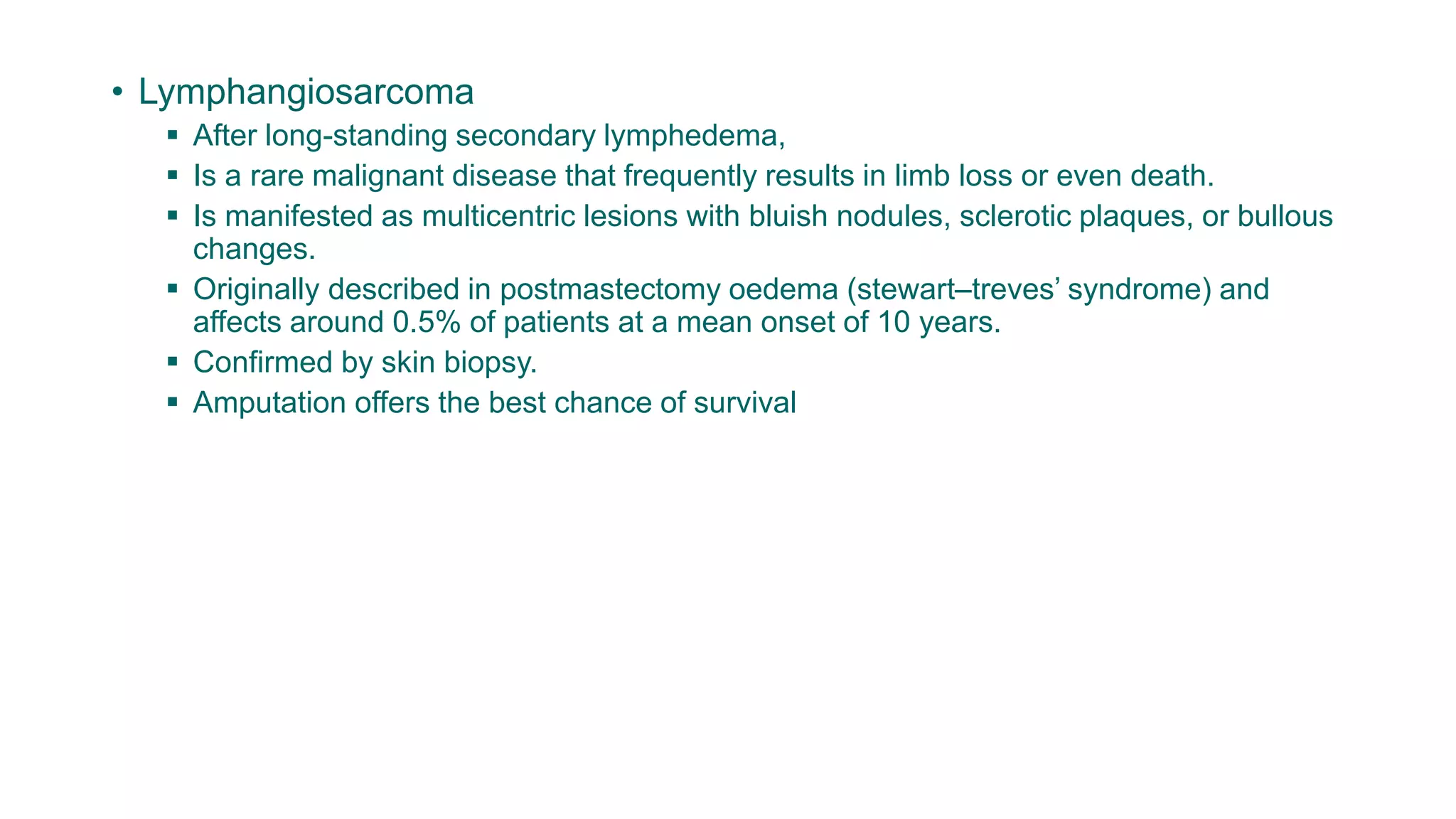 • Lymphangiosarcoma
  ▪ After long-standing secondary lymphedema,
  ▪ Is a rare malignant disease that frequently results in limb loss or even death.
  ▪ Is manifested as multicentric lesions with bluish nodules, sclerotic plaques, or bullous changes.
  ▪ Originally described in postmastectomy oedema (stewart–treves’ syndrome) and affects around 0.5% of patients at a mean onset of 10 years.
  ▪ Confirmed by skin biopsy.
  ▪ Amputation offers the best chance of survival